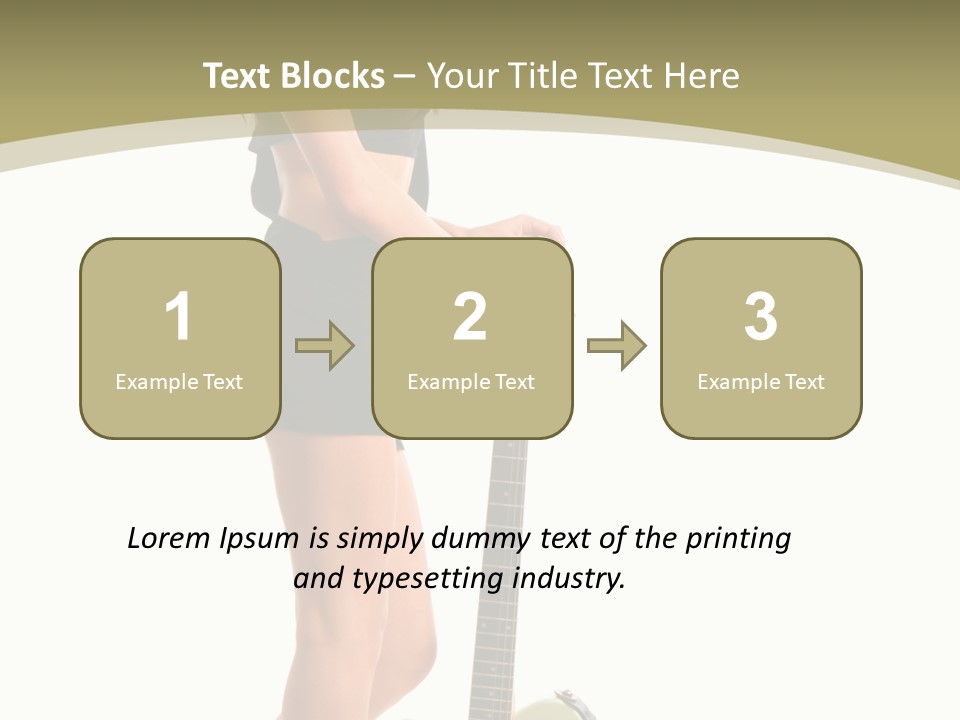 Text Blocks – Your Title Text Here

1
Example Text

2
Example Text

3
Example Text

Lorem Ipsum is simply dummy text of the printing and typesetting industry.